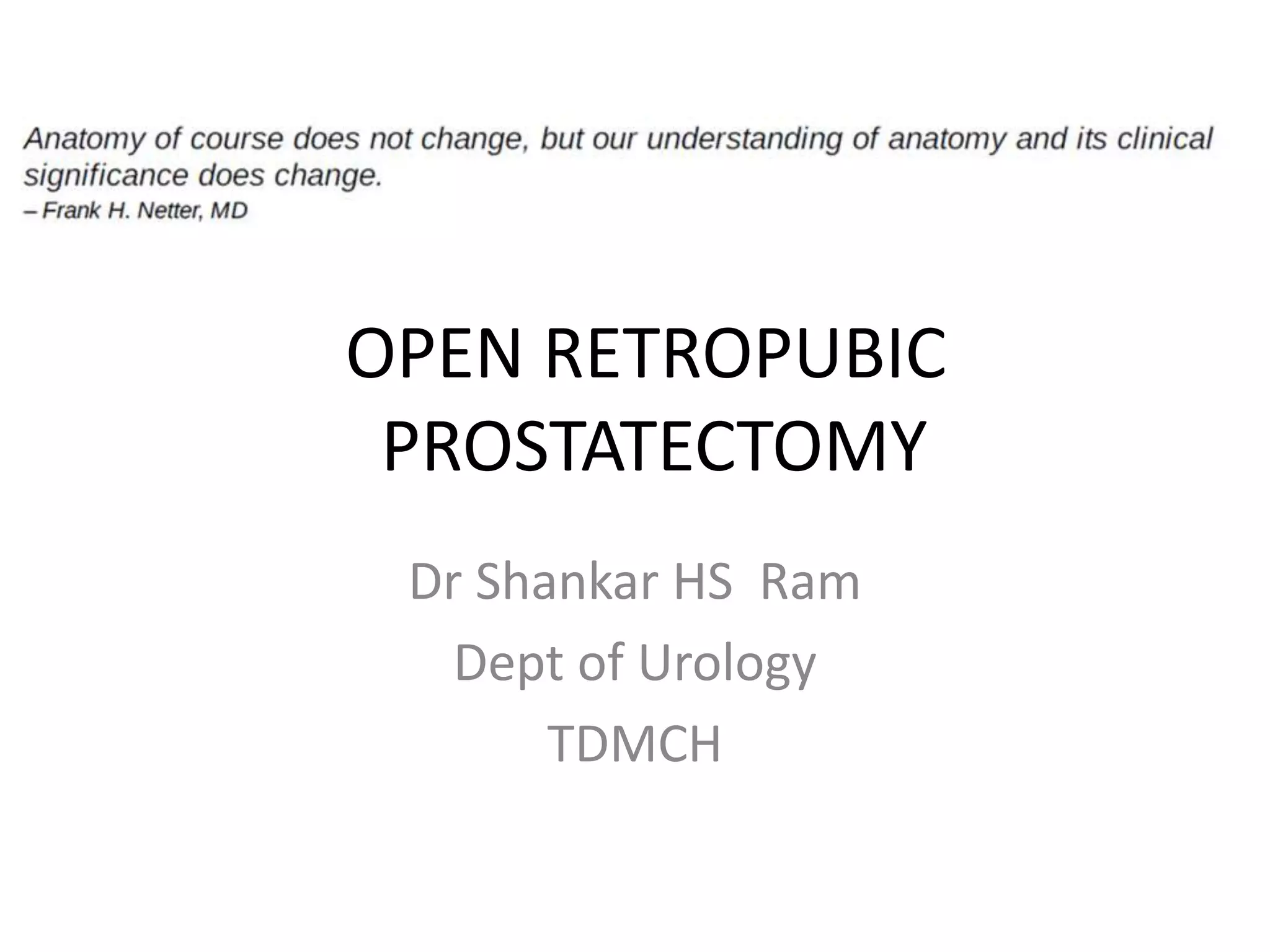 Anatomy of course does not change, but our understanding of anatomy and its clinical significance does change.
– Frank H. Netter, MD

OPEN RETROPUBIC PROSTATECTOMY

Dr Shankar HS Ram

Dept of Urology

TDMCH